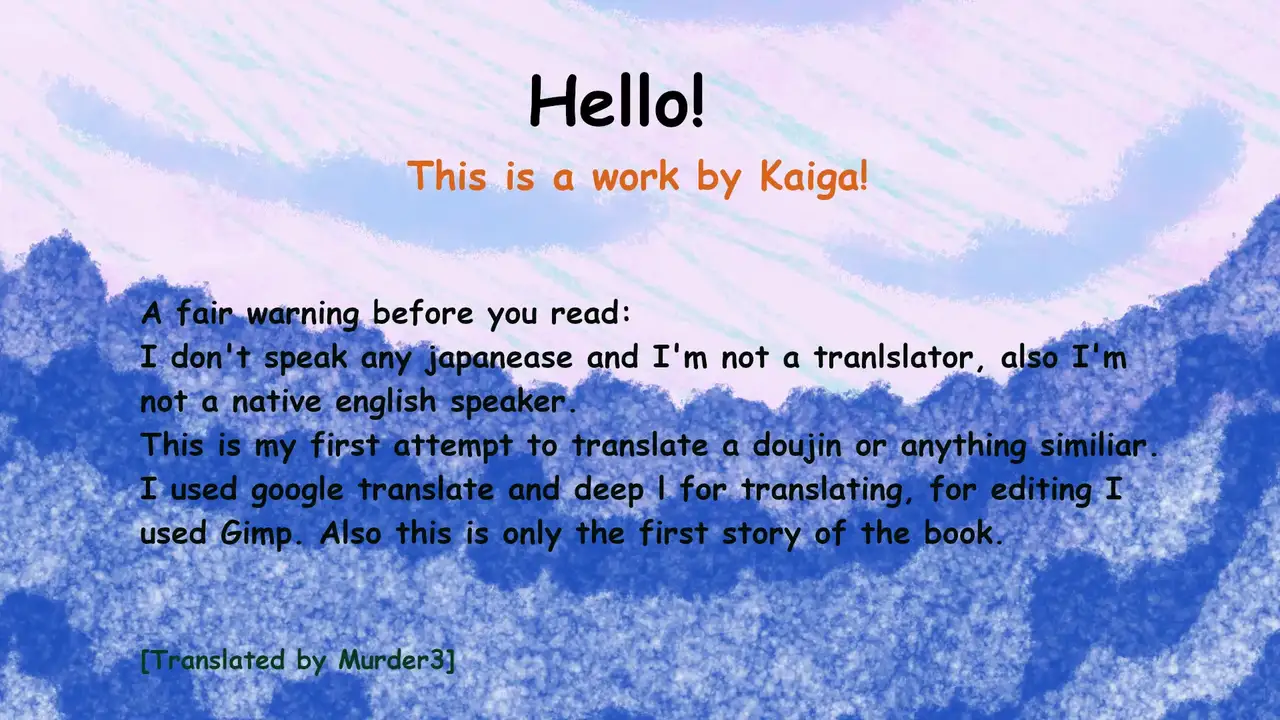 Hello!

This is a work by Kaiga!

A fair warning before you read:
I don't speak any japanease and I'm not a tranlslator, also I'm not a native english speaker.
This is my first attempt to translate a doujin or anything similiar.
I used google translate and deep l for translating, for editing I used Gimp. Also this is only the first story of the book.

[Translated by Murder3]